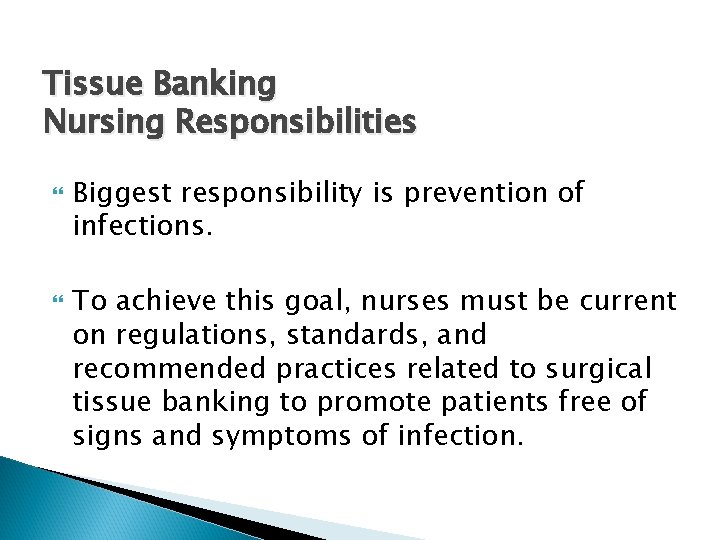 Tissue Banking
Nursing Responsibilities

Biggest responsibility is prevention of infections.

To achieve this goal, nurses must be current on regulations, standards, and recommended practices related to surgical tissue banking to promote patients free of signs and symptoms of infection.